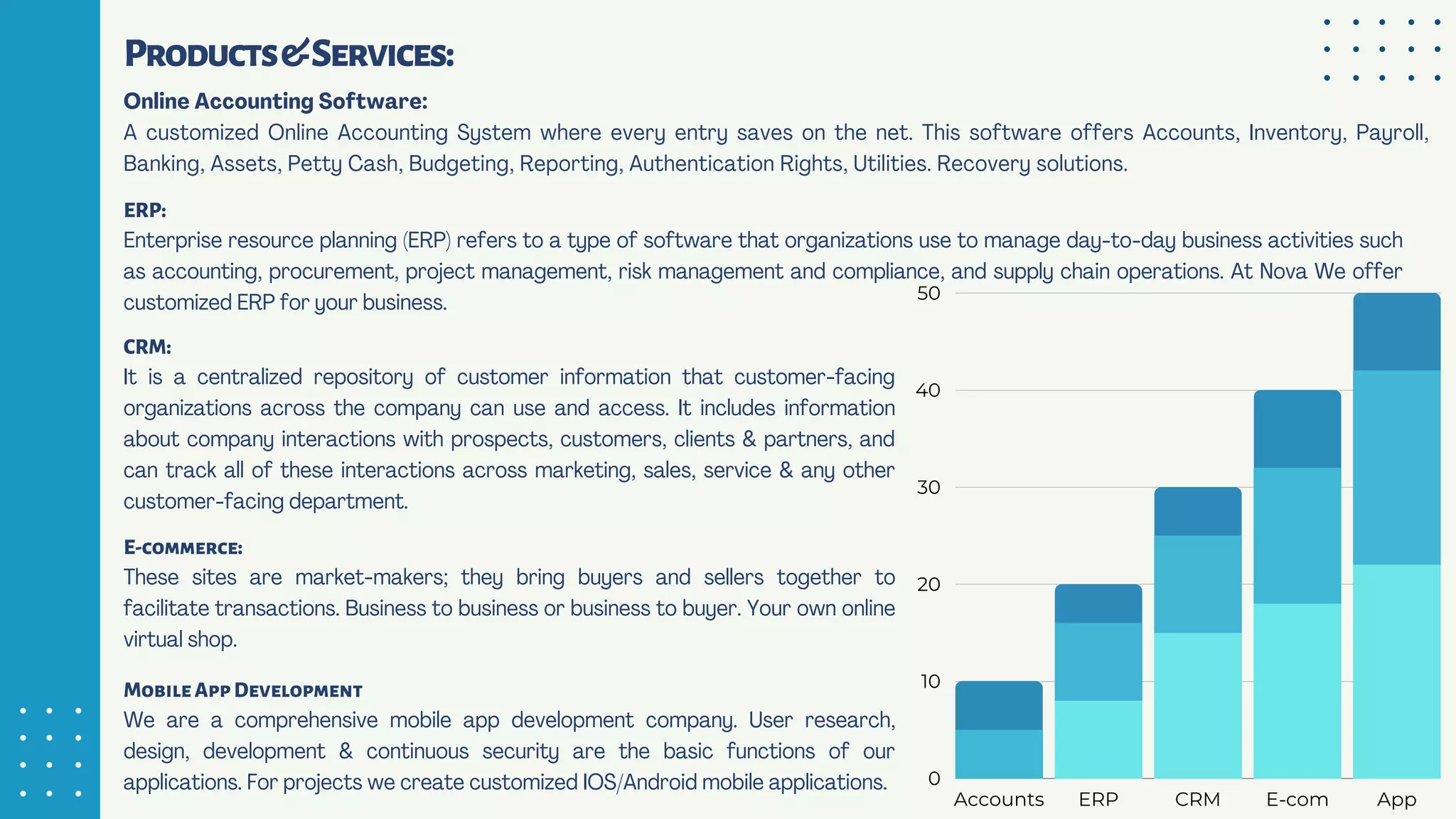 PRODUCTS & SERVICES:

Online Accounting Software:
A customized Online Accounting System where every entry saves on the net. This software offers Accounts, Inventory, Payroll, Banking, Assets, Petty Cash, Budgeting, Reporting, Authentication Rights, Utilities. Recovery solutions.

ERP:
Enterprise resource planning (ERP) refers to a type of software that organizations use to manage day-to-day business activities such as accounting, procurement, project management, risk management and compliance, and supply chain operations. At Nova We offer customized ERP for your business.

CRM:
It is a centralized repository of customer information that customer-facing organizations across the company can use and access. It includes information about company interactions with prospects, customers, clients & partners, and can track all of these interactions across marketing, sales, service & any other customer-facing department.

E-COMMERCE:
These sites are market-makers; they bring buyers and sellers together to facilitate transactions. Business to business or business to buyer. Your own online virtual shop.

MOBILE APP DEVELOPMENT
We are a comprehensive mobile app development company. User research, design, development & continuous security are the basic functions of our applications. For projects we create customized IOS/Android mobile applications.

50
40
30
20
10
0
Accounts
ERP
CRM
E-com
App